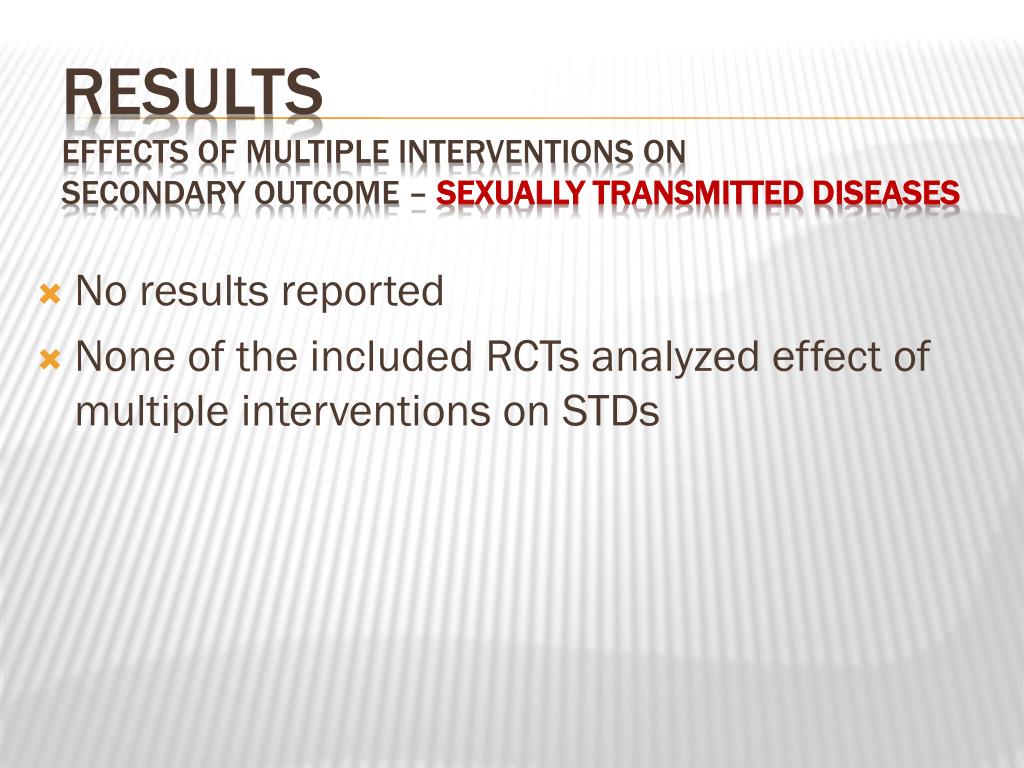 RESULTS
EFFECTS OF MULTIPLE INTERVENTIONS ON SECONDARY OUTCOME – SEXUALLY TRANSMITTED DISEASES

No results reported

None of the included RCTs analyzed effect of multiple interventions on STDs